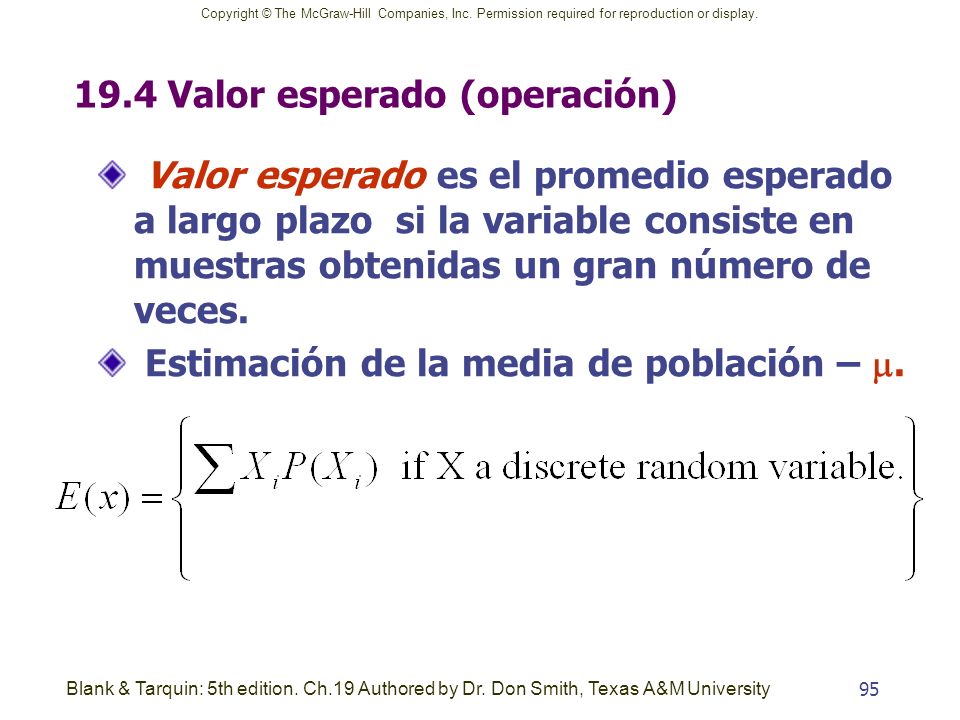 Copyright © The McGraw-Hill Companies, Inc. Permission required for reproduction or display.

19.4 Valor esperado (operación)

Valor esperado es el promedio esperado a largo plazo si la variable consiste en muestras obtenidas un gran número de veces.

Estimación de la media de población – $\mu$.

$E(x) = \left\{ \sum X_i P(X_i) \text{ if X a discrete random variable.} \right\}$

Blank & Tarquin: 5th edition. Ch.19 Authored by Dr. Don Smith, Texas A&M University

95